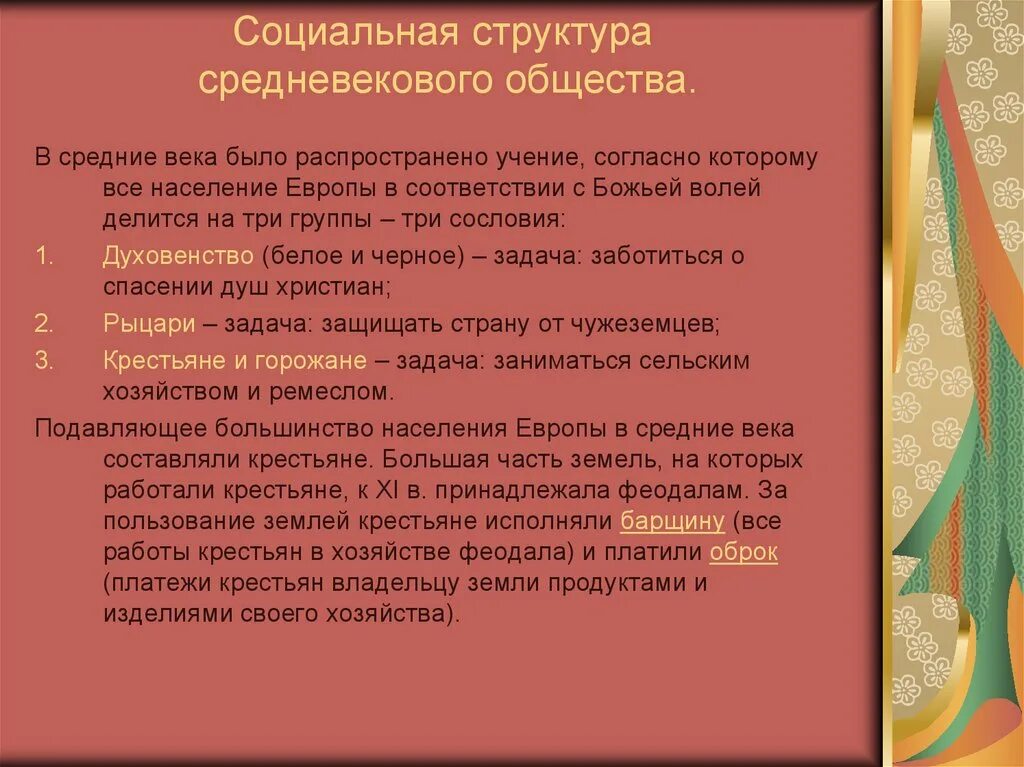 Социальная структура средневекового общества.

В средние века было распространено учение, согласно которому все население Европы в соответствии с Божьей волей делится на три группы – три сословия:

1. Духовенство (белое и черное) – задача: заботиться о спасении душ христиан;
2. Рыцари – задача: защищать страну от чужеземцев;
3. Крестьяне и горожане – задача: заниматься сельским хозяйством и ремеслом.

Подавляющее большинство населения Европы в средние века составляли крестьяне. Большая часть земель, на которых работали крестьяне, к XI в. принадлежала феодалам. За пользование землей крестьяне исполняли барщину (все работы крестьян в хозяйстве феодала) и платили оброк (платежи крестьян владельцу земли продуктами и изделиями своего хозяйства).